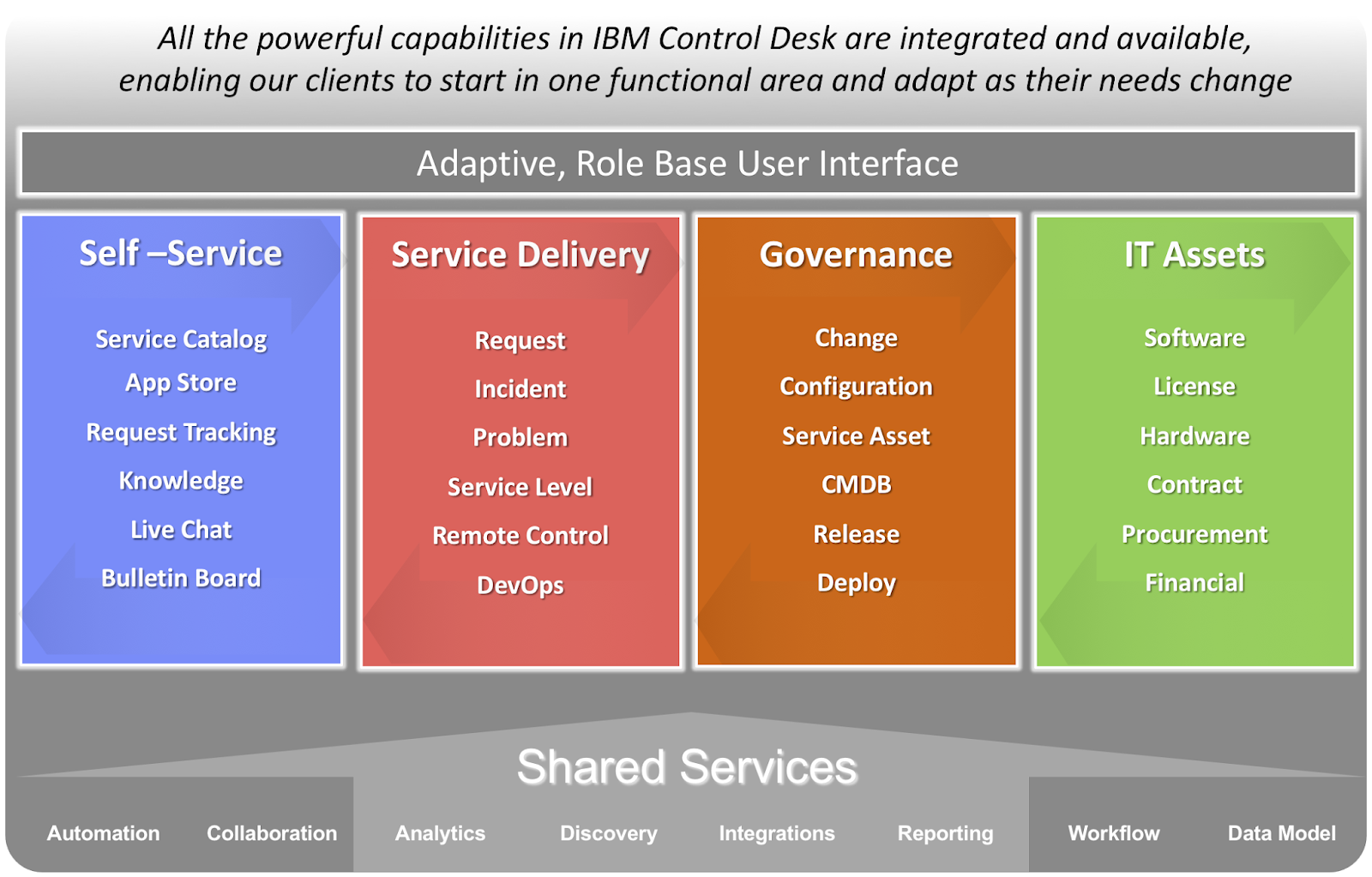 All the powerful capabilities in IBM Control Desk are integrated and available, enabling our clients to start in one functional area and adapt as their needs change

Adaptive, Role Base User Interface

Self –Service

Service Catalog
App Store
Request Tracking
Knowledge
Live Chat
Bulletin Board

Service Delivery

Request
Incident
Problem
Service Level
Remote Control
DevOps

Governance

Change
Configuration
Service Asset
CMDB
Release
Deploy

IT Assets

Software
License
Hardware
Contract
Procurement
Financial

Shared Services

Automation
Collaboration
Analytics
Discovery
Integrations
Reporting
Workflow
Data Model